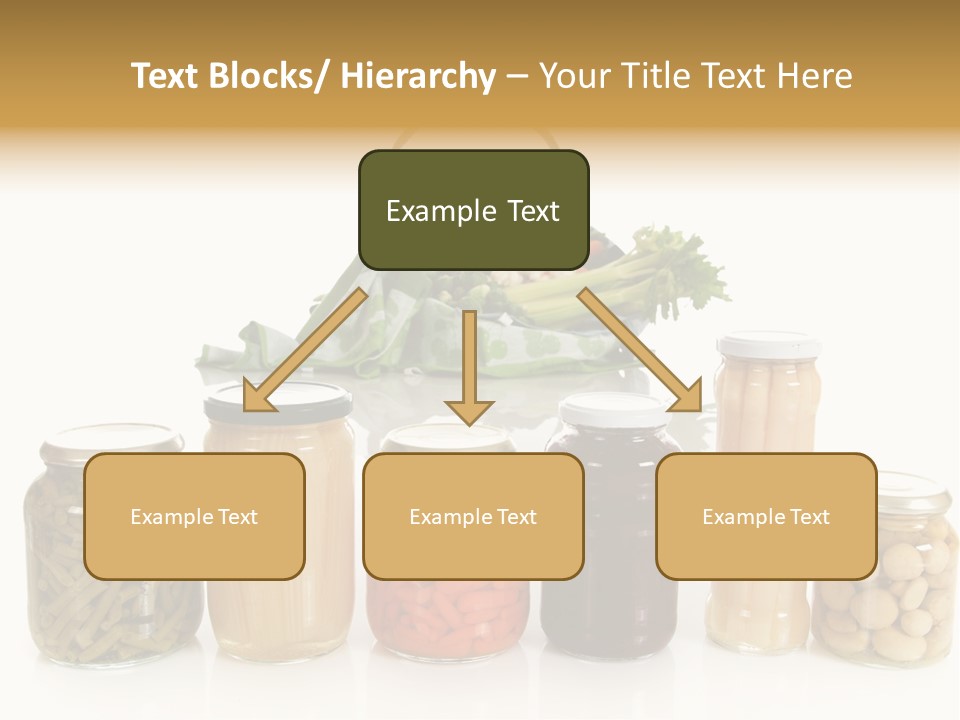 Text Blocks/ Hierarchy – Your Title Text Here

Example Text

Example Text

Example Text

Example Text